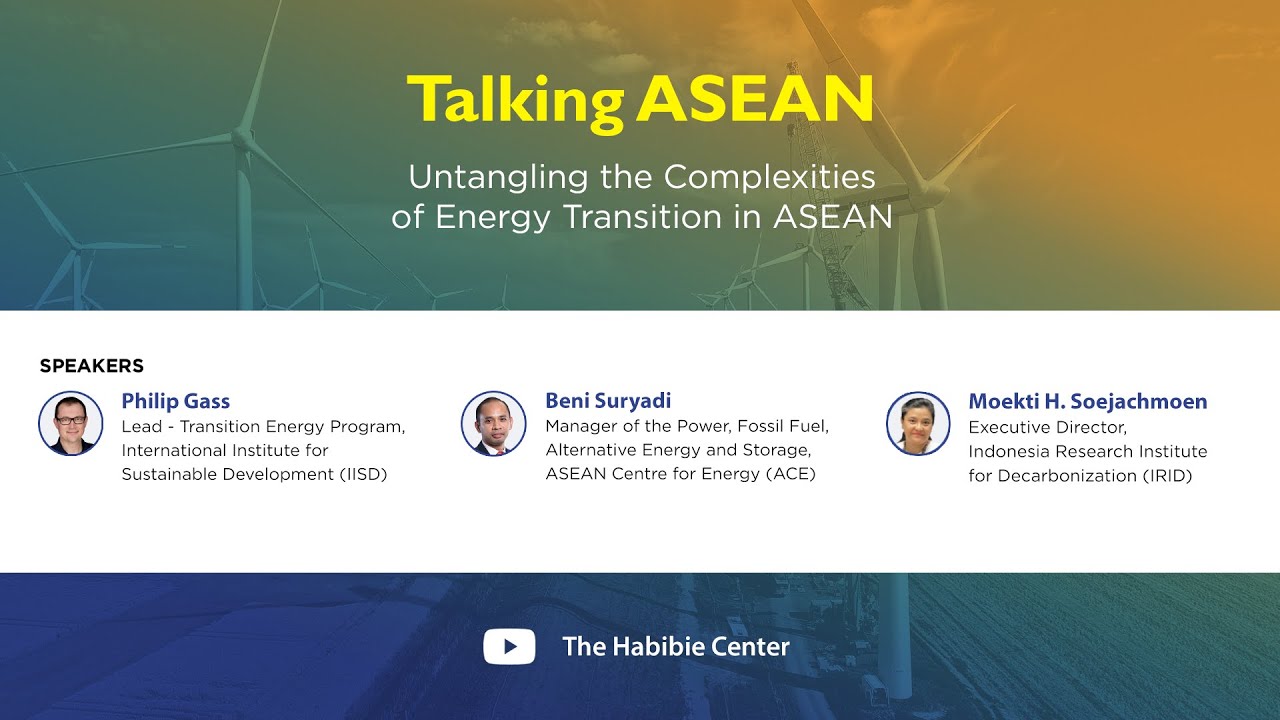 Talking ASEAN

Untangling the Complexities of Energy Transition in ASEAN

SPEAKERS

Philip Gass
Lead - Transition Energy Program, International Institute for Sustainable Development (IISD)

Beni Suryadi
Manager of the Power, Fossil Fuel, Alternative Energy and Storage, ASEAN Centre for Energy (ACE)

Moekti H. Soejachmoen
Executive Director, Indonesia Research Institute for Decarbonization (IRID)

The Habibie Center